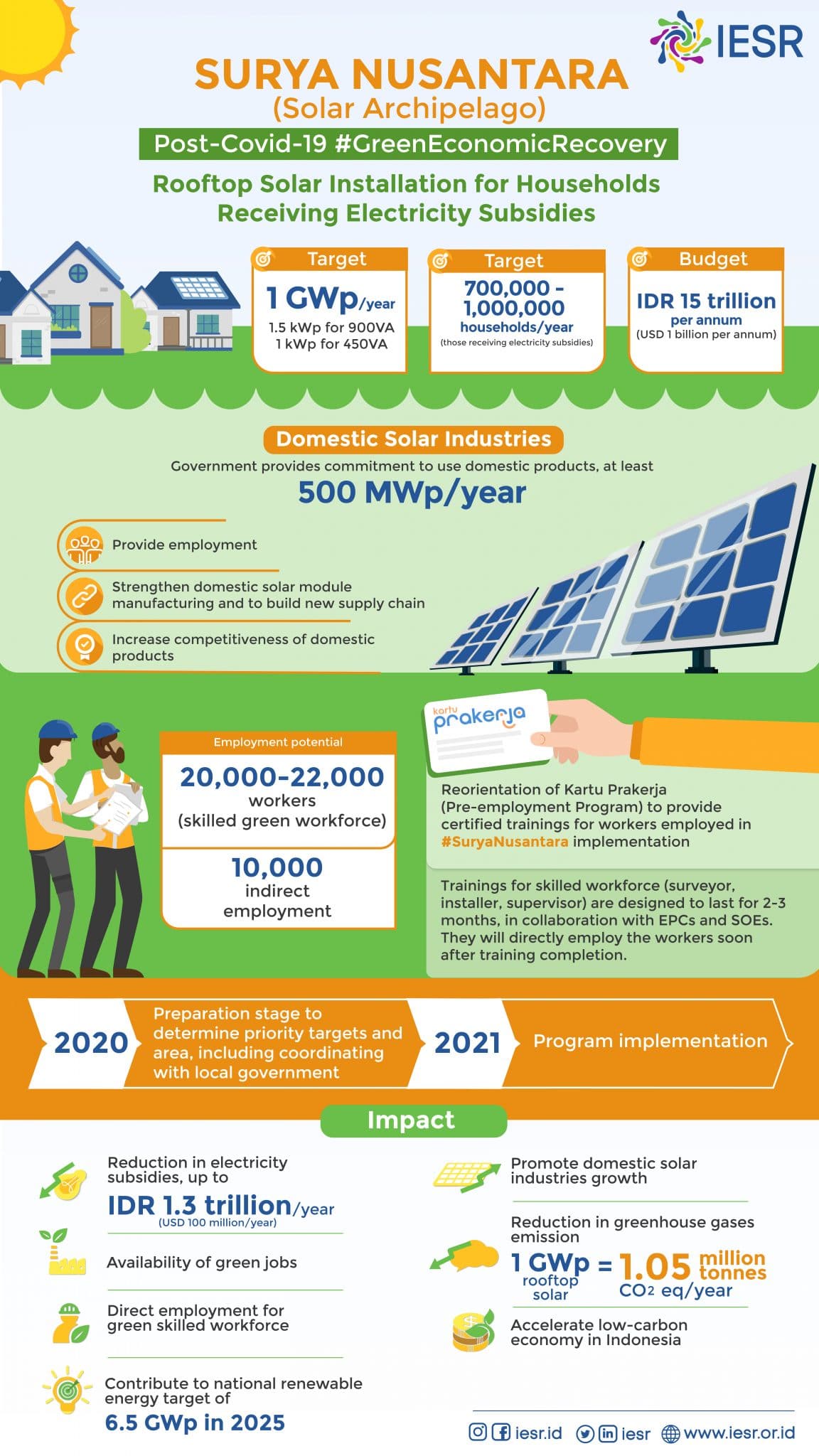 IESR

SURYA NUSANTARA
(Solar Archipelago)

Post-Covid-19 #GreenEconomicRecovery

Rooftop Solar Installation for Households Receiving Electricity Subsidies

Target
1 GWp/year
1.5 kWp for 900VA
1 kWp for 450VA

Target
700,000 - 1,000,000
households/year
(those receiving electricity subsidies)

Budget
IDR 15 trillion
per annum
(USD 1 billion per annum)

Domestic Solar Industries

Government provides commitment to use domestic products, at least
500 MWp/year

Provide employment

Strengthen domestic solar module manufacturing and to build new supply chain

Increase competitiveness of domestic products

Employment potential
20,000-22,000
workers
(skilled green workforce)

10,000
indirect
employment

kartu prakerja

Reorientation of Kartu Prakerja (Pre-employment Program) to provide certified trainings for workers employed in #SuryaNusantara implementation

Trainings for skilled workforce (surveyor, installer, supervisor) are designed to last for 2-3 months, in collaboration with EPCs and SOEs. They will directly employ the workers soon after training completion.

2020
Preparation stage to determine priority targets and area, including coordinating with local government

2021
Program implementation

Impact

Reduction in electricity subsidies, up to
IDR 1.3 trillion/year
(USD 100 million/year)

Availability of green jobs

Direct employment for green skilled workforce

Contribute to national renewable energy target of
6.5 GWp in 2025

Promote domestic solar industries growth

Reduction in greenhouse gases emission
1 GWp rooftop solar = 1.05 million tonnes $CO_2$ eq/year

Accelerate low-carbon economy in Indonesia

iesr.id iesr www.iesr.or.id